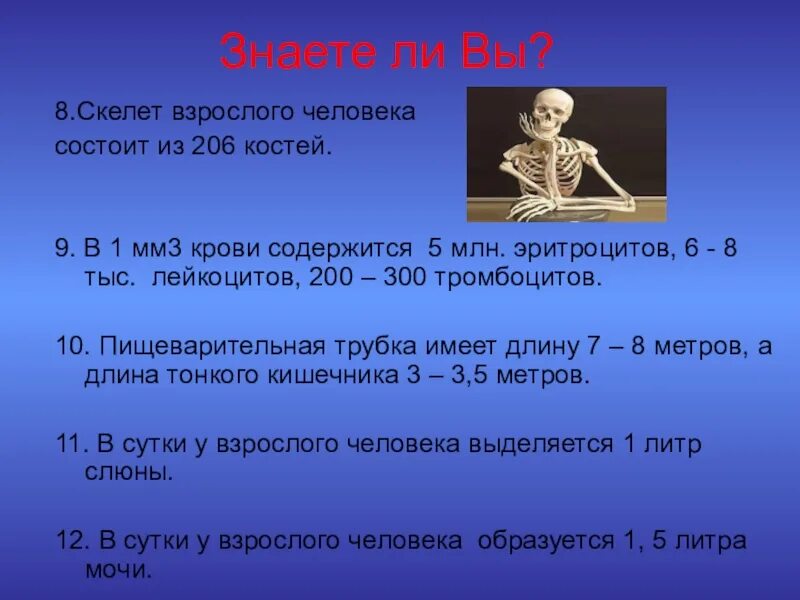 Знаете ли Вы?

8.Скелет взрослого человека состоит из 206 костей.

9. В 1 мм3 крови содержится 5 млн. эритроцитов, 6 - 8 тыс. лейкоцитов, 200 – 300 тромбоцитов.

10. Пищеварительная трубка имеет длину 7 – 8 метров, а длина тонкого кишечника 3 – 3,5 метров.

11. В сутки у взрослого человека выделяется 1 литр слюны.

12. В сутки у взрослого человека образуется 1, 5 литра мочи.